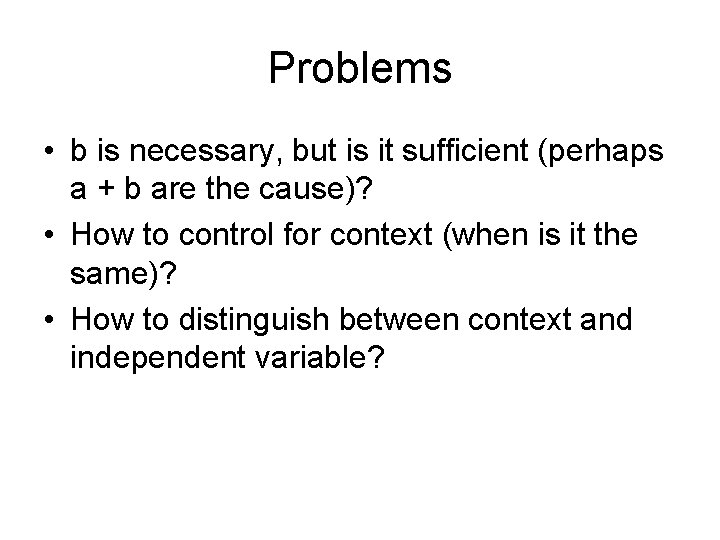 Problems

• b is necessary, but is it sufficient (perhaps a + b are the cause)?
• How to control for context (when is it the same)?
• How to distinguish between context and independent variable?